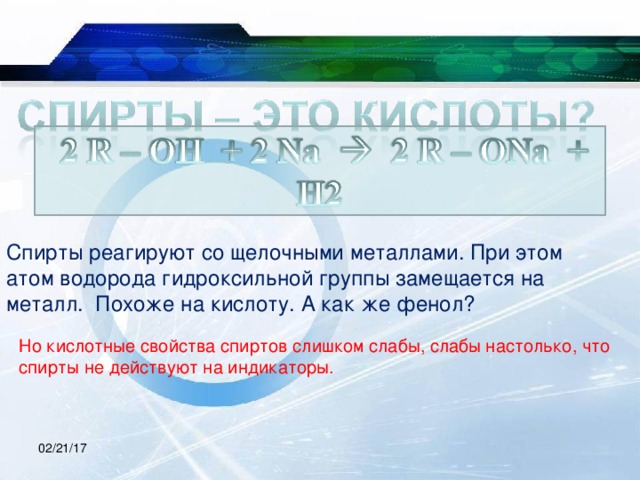 СПИРТЫ – ЭТО КИСЛОТЫ?

$2 R – OH + 2 Na \rightarrow 2 R – ONa + H2$

Спирты реагируют со щелочными металлами. При этом атом водорода гидроксильной группы замещается на металл. Похоже на кислоту. А как же фенол?

Но кислотные свойства спиртов слишком слабы, слабы настолько, что спирты не действуют на индикаторы.

02/21/17